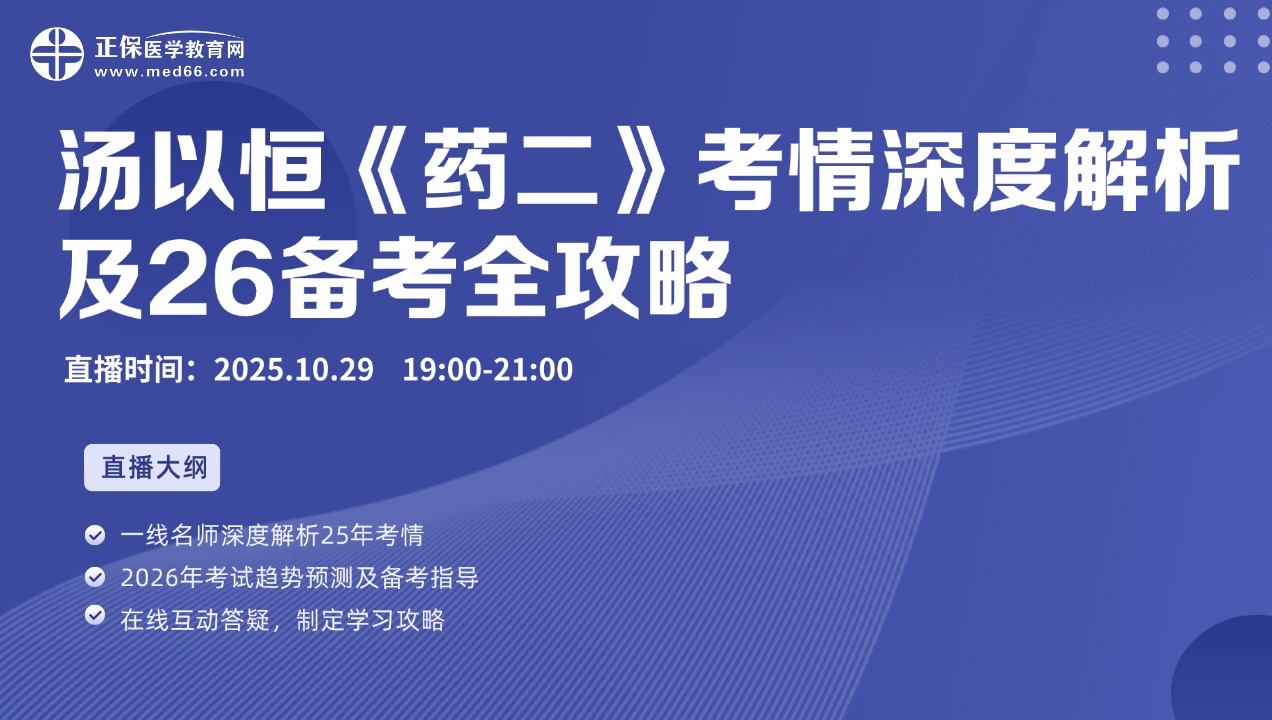 正保医学教育网
www.med66.com

汤以恒《药二》考情深度解析及26备考全攻略

直播时间：2025.10.29 19:00-21:00

直播大纲

一线名师深度解析25年考情

2026年考试趋势预测及备考指导

在线互动答疑，制定学习攻略